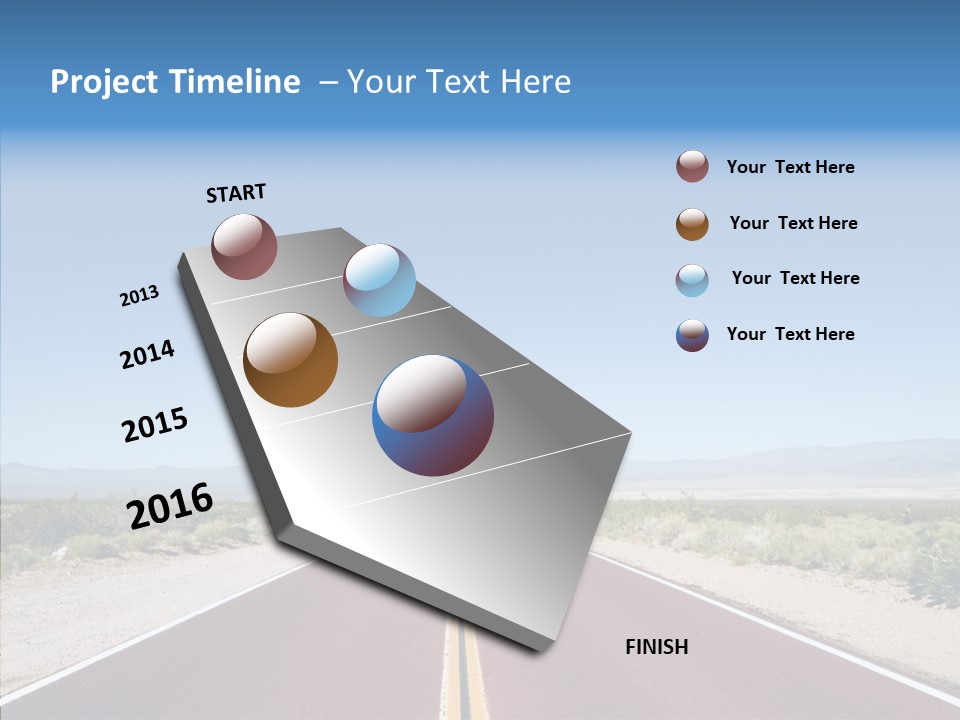 Project Timeline – Your Text Here

START

2013

2014

2015

2016

FINISH

Your Text Here

Your Text Here

Your Text Here

Your Text Here